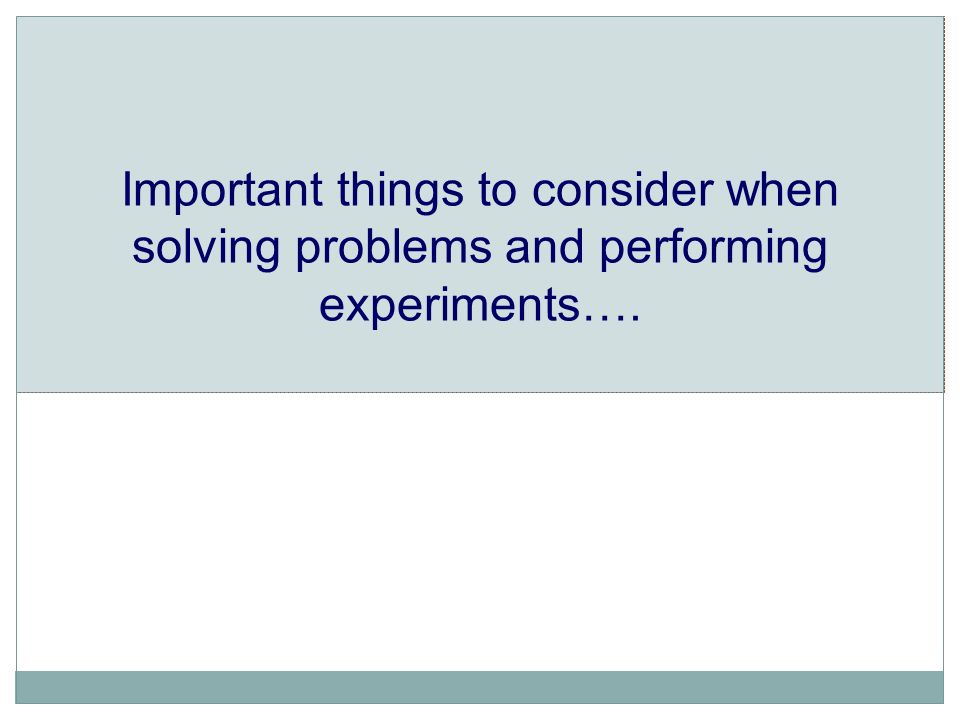 Important things to consider when solving problems and performing experiments….